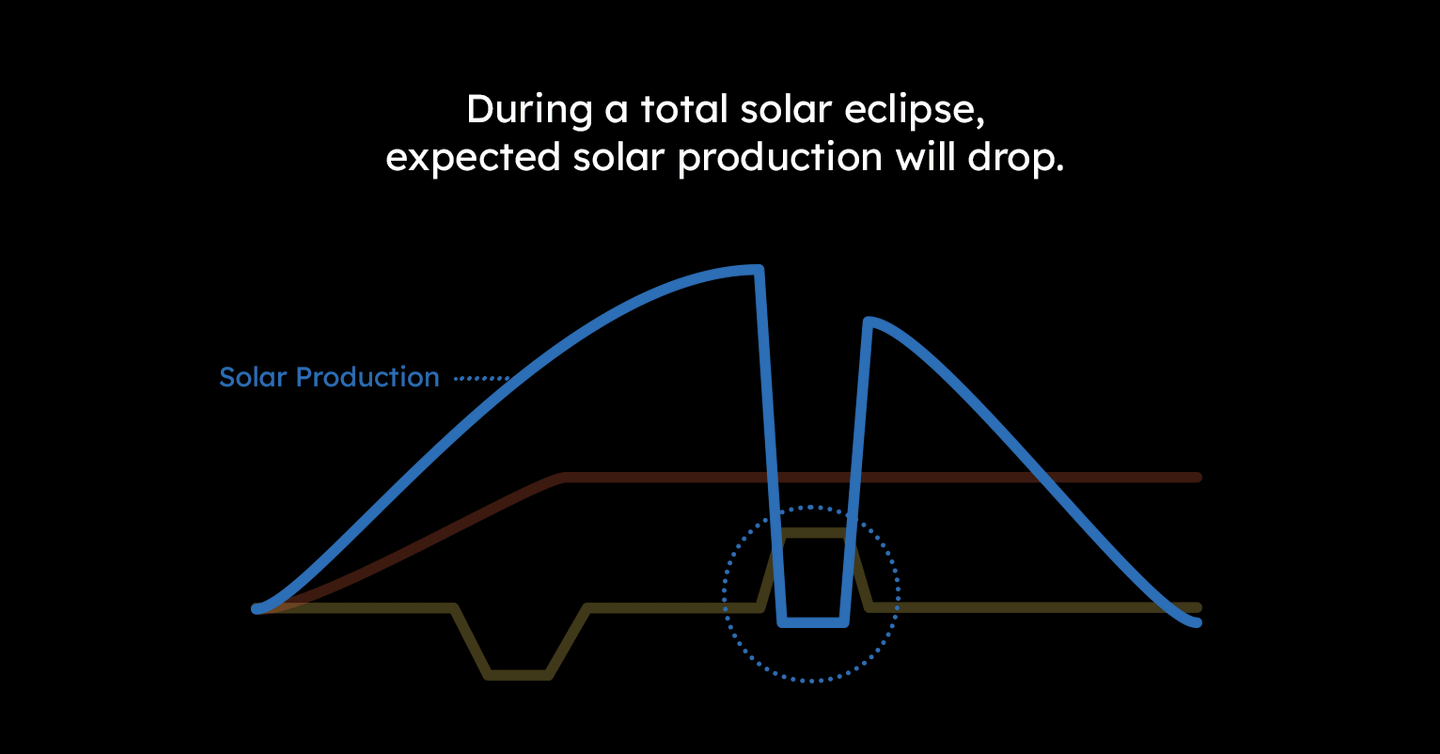 During a total solar eclipse, expected solar production will drop.

Solar Production